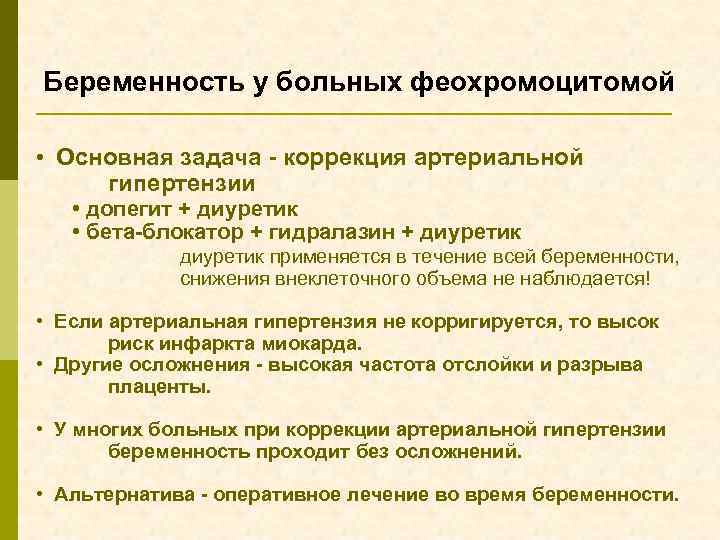 Беременность у больных феохромоцитомой

• Основная задача - коррекция артериальной гипертензии
• допегит + диуретик
• бета-блокатор + гидралазин + диуретик
диуретик применяется в течение всей беременности, снижения внеклеточного объема не наблюдается!

• Если артериальная гипертензия не корригируется, то высок риск инфаркта миокарда.
• Другие осложнения - высокая частота отслойки и разрыва плаценты.

• У многих больных при коррекции артериальной гипертензии беременность проходит без осложнений.

• Альтернатива - оперативное лечение во время беременности.